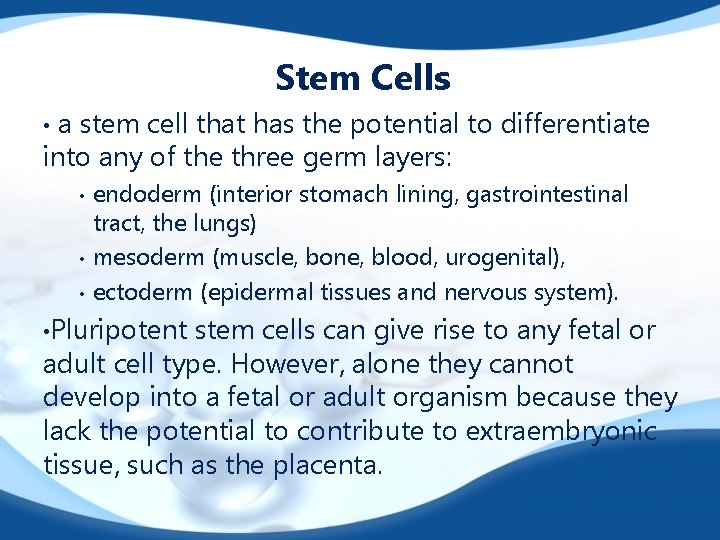 Stem Cells

• a stem cell that has the potential to differentiate into any of the three germ layers:

• endoderm (interior stomach lining, gastrointestinal tract, the lungs)
• mesoderm (muscle, bone, blood, urogenital),
• ectoderm (epidermal tissues and nervous system).

•Pluripotent stem cells can give rise to any fetal or adult cell type. However, alone they cannot develop into a fetal or adult organism because they lack the potential to contribute to extraembryonic tissue, such as the placenta.